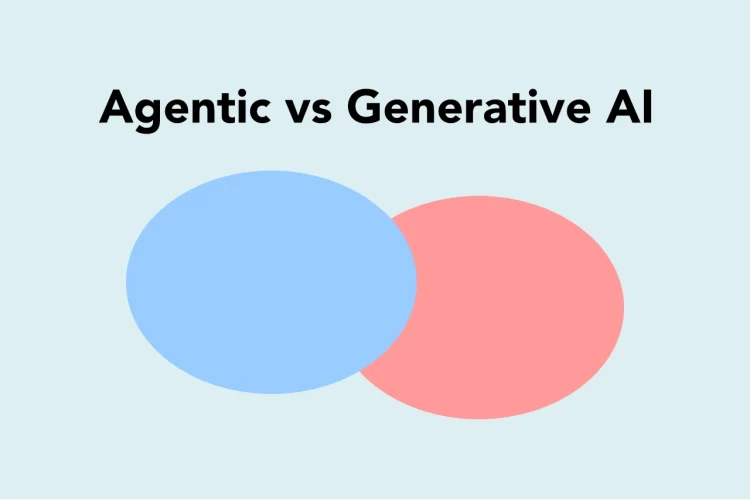 Agentic vs Generative AI